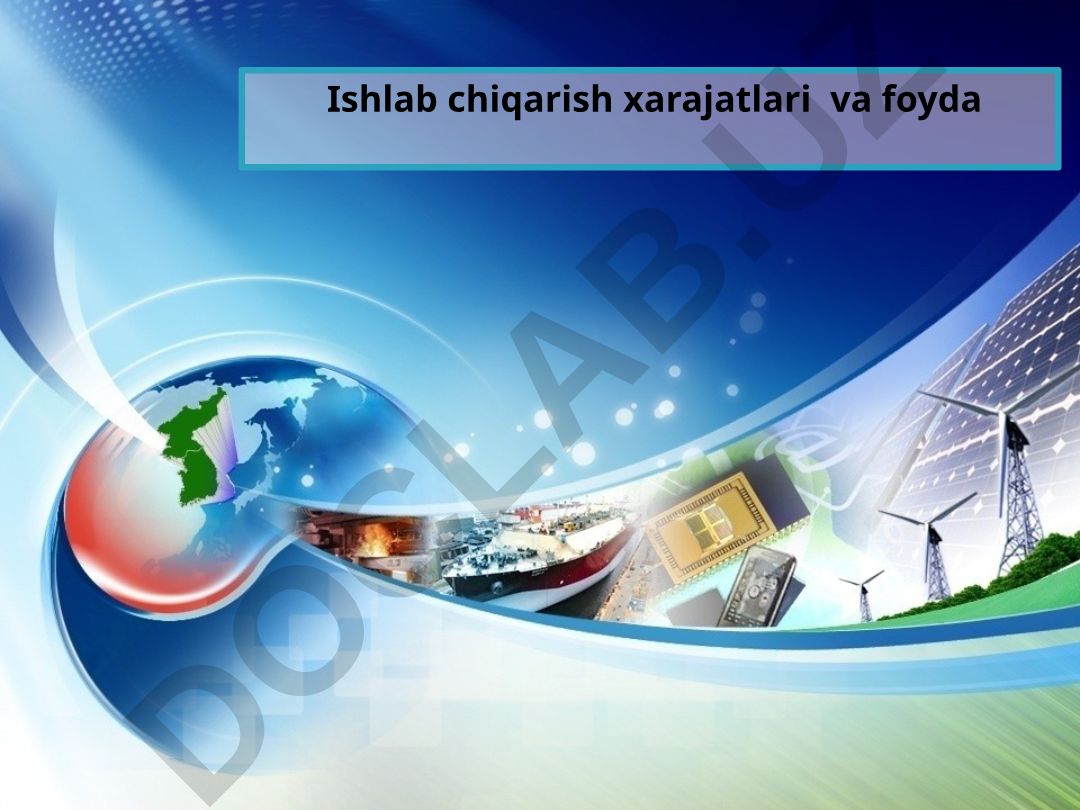 Ishlab chiqarish xarajatlari  va foyda

DOCLAB.UZ